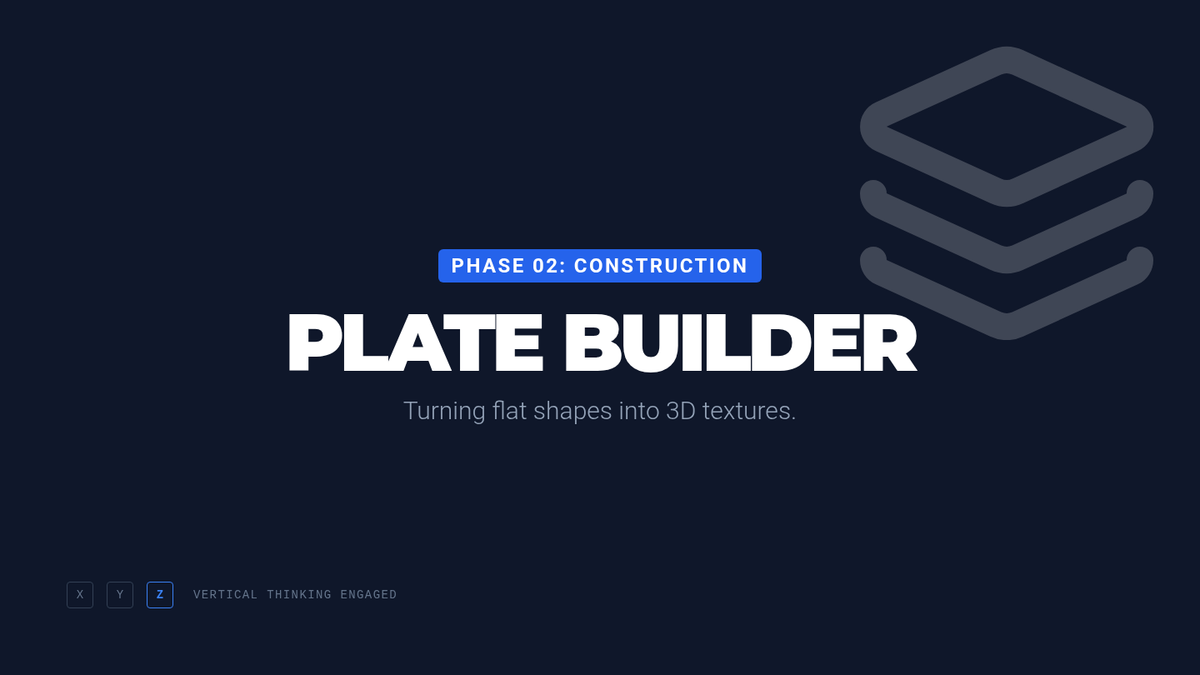 PHASE 02: CONSTRUCTION

PLATE BUILDER

Turning flat shapes into 3D textures.

X Y Z VERTICAL THINKING ENGAGED